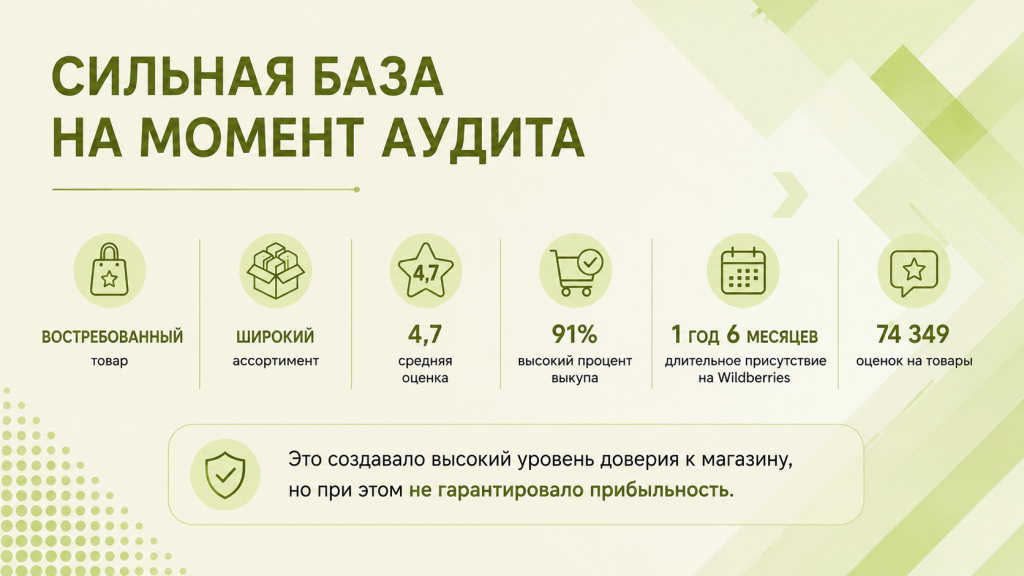 СИЛЬНАЯ БАЗА НА МОМЕНТ АУДИТА

ВОСТРЕБОВАННЫЙ товар

ШИРОКИЙ ассортимент

4,7

4,7 средняя оценка

91% высокий процент выкупа

1 ГОД 6 МЕСЯЦЕВ длительное присутствие на Wildberries

74 349 оценок на товары

Это создавало высокий уровень доверия к магазину, но при этом не гарантировало прибыльность.